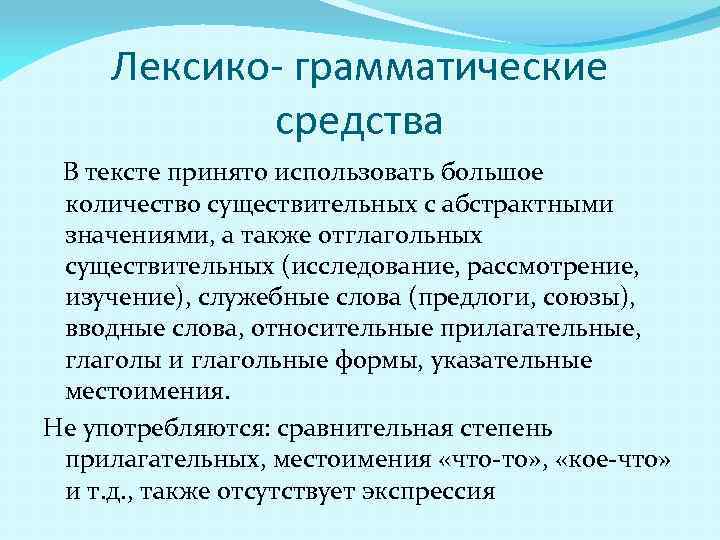 Лексико- грамматические средства

В тексте принято использовать большое количество существительных с абстрактными значениями, а также отглагольных существительных (исследование, рассмотрение, изучение), служебные слова (предлоги, союзы), вводные слова, относительные прилагательные, глаголы и глагольные формы, указательные местоимения.

Не употребляются: сравнительная степень прилагательных, местоимения «что-то», «кое-что» и т.д., также отсутствует экспрессия